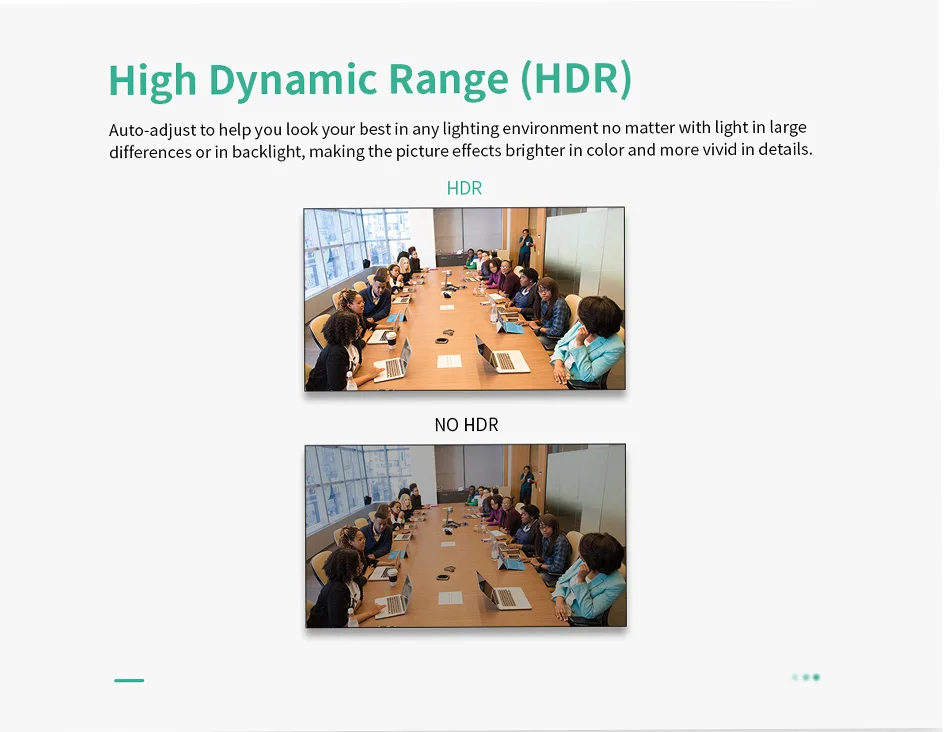 High Dynamic Range (HDR)

Auto-adjust to help you look your best in any lighting environment no matter with light in large differences or in backlight, making the picture effects brighter in color and more vivid in details.

HDR

NO HDR